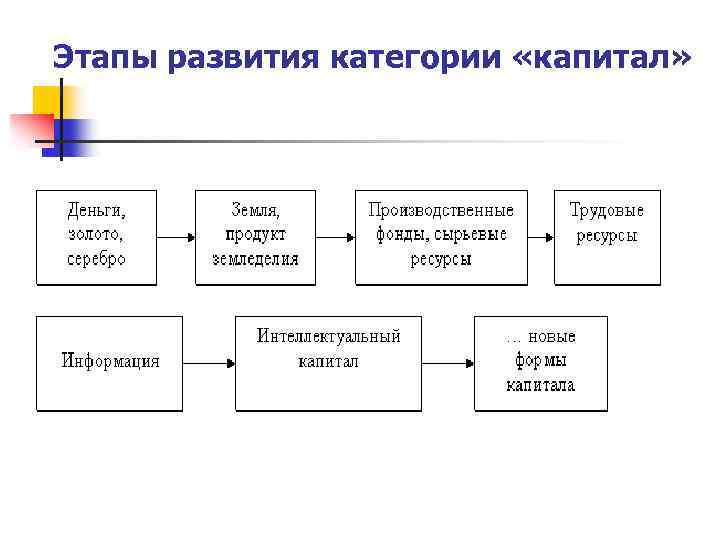 Этапы развития категории «капитал»

Деньги, золото, серебро

Земля, продукт земледелия

Производственные фонды, сырьевые ресурсы

Трудовые ресурсы

Информация

Интеллектуальный капитал

… новые формы капитала